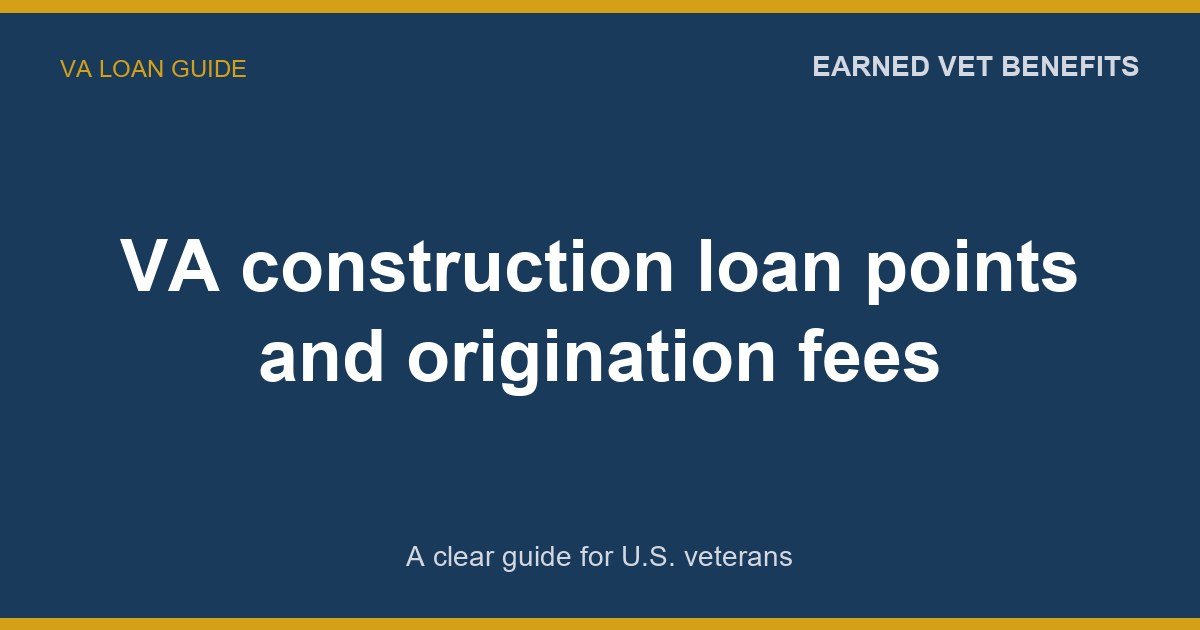 VA LOAN GUIDE

EARNED VET BENEFITS

VA construction loan points and origination fees

A clear guide for U.S. veterans